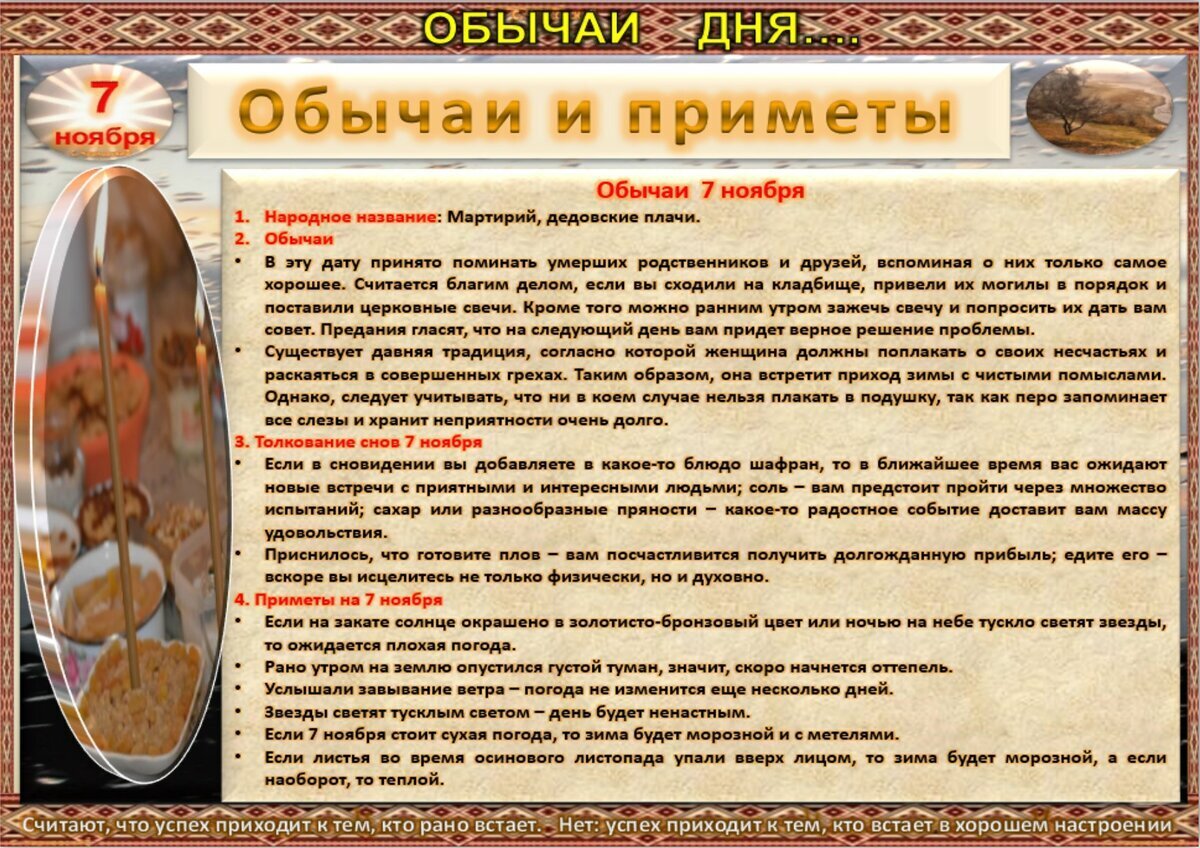 ОБЫЧАИ ДНЯ....

7 ноября

Обычаи и приметы

Обычаи 7 ноября

1. Народное название: Мартирий, дедовские плачи.
2. Обычаи
• В эту дату принято поминать умерших родственников и друзей, вспоминая о них только самое хорошее. Считается благим делом, если вы сходили на кладбище, привели их могилы в порядок и поставили церковные свечи. Кроме того можно ранним утром зажечь свечу и попросить их дать вам совет. Предания гласят, что на следующий день вам придет верное решение проблемы.
• Существует давняя традиция, согласно которой женщина должны поплакать о своих несчастьях и раскаяться в совершенных грехах. Таким образом, она встретит приход зимы с чистыми помыслами. Однако, следует учитывать, что ни в коем случае нельзя плакать в подушку, так как перо запоминает все слезы и хранит неприятности очень долго.
3. Толкование снов 7 ноября
• Если в сновидении вы добавляете в какое-то блюдо шафран, то в ближайшее время вас ожидают новые встречи с приятными и интересными людьми; соль – вам предстоит пройти через множество испытаний; сахар или разнообразные пряности – какое-то радостное событие доставит вам массу удовольствия.
• Приснилось, что готовите плов – вам посчастливится получить долгожданную прибыль; едите его – вскоре вы исцелитесь не только физически, но и духовно.
4. Приметы на 7 ноября
• Если на закате солнце окрашено в золотисто-бронзовый цвет или ночью на небе тускло светят звезды, то ожидается плохая погода.
• Рано утром на землю опустился густой туман, значит, скоро начнется оттепель.
• Услышали завывание ветра – погода не изменится еще несколько дней.
• Звезды светят тусклым светом – день будет ненастным.
• Если 7 ноября стоит сухая погода, то зима будет морозной и с метелями.
• Если листья во время осинового листопада упали вверх лицом, то зима будет морозной, а если наоборот, то теплой.

Считают, что успех приходит к тем, кто рано встает. - Нет: успех приходит к тем, кто встает в хорошем настроении